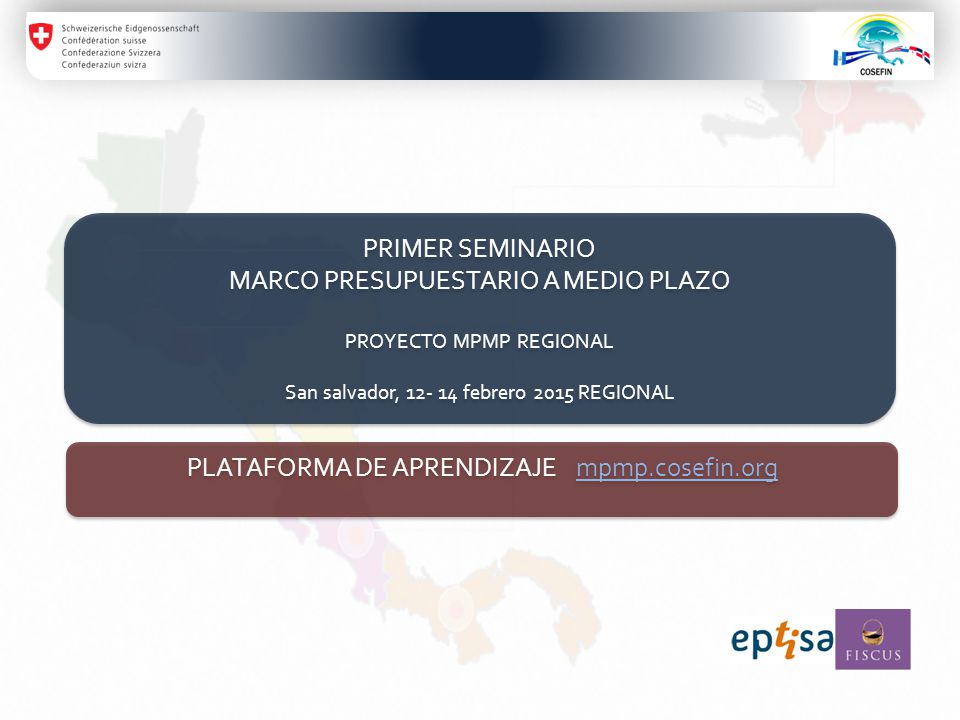 Schweizerische Eidgenossenschaft
Confédération suisse
Confederazione Svizzera
Confederaziun svizra

COSEFIN

PRIMER SEMINARIO
MARCO PRESUPUESTARIO A MEDIO PLAZO

PROYECTO MPMP REGIONAL

San salvador, 12- 14 febrero 2015 REGIONAL

PLATAFORMA DE APRENDIZAJE mpmp.cosefin.org

eptisa

FISCUS